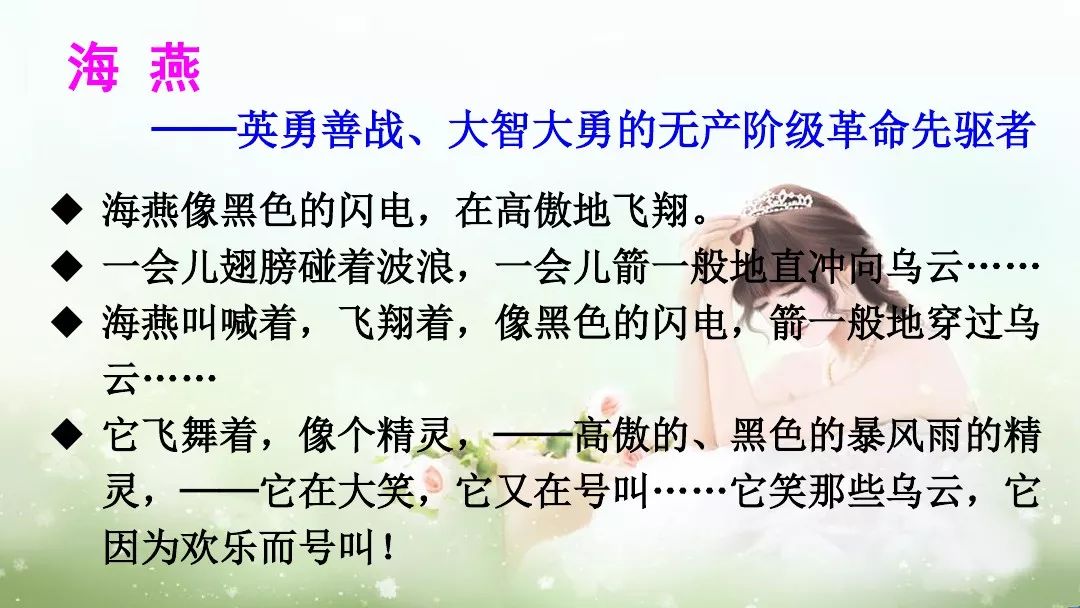 海 燕

——英勇善战、大智大勇的无产阶级革命先驱者

◆ 海燕像黑色的闪电，在高傲地飞翔。

◆ 一会儿翅膀碰着波浪，一会儿箭一般地直冲向乌云……

◆ 海燕叫喊着，飞翔着，像黑色的闪电，箭一般地穿过乌云……

◆ 它飞舞着，像个精灵，——高傲的、黑色的暴风雨的精灵，——它在大笑，它又在号叫……它笑那些乌云，它因为欢乐而号叫！